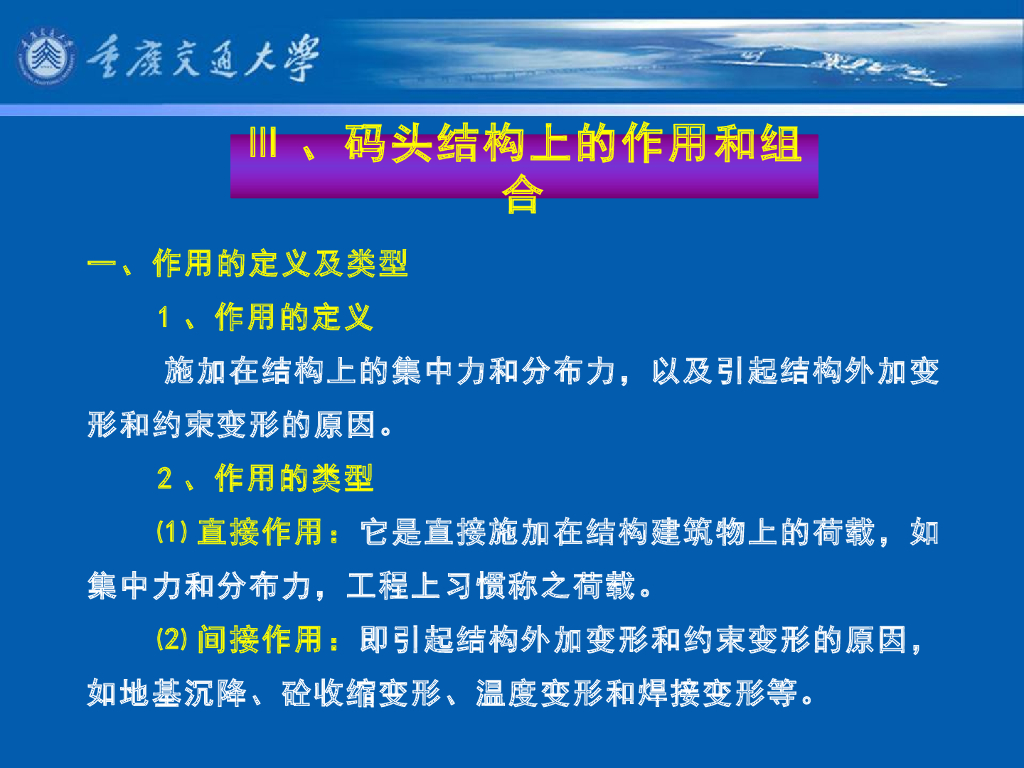 重庆交通大学

Ⅲ 、码头结构上的作用和组合

一、作用的定义及类型

1 、作用的定义

施加在结构上的集中力和分布力，以及引起结构外加变形和约束变形的原因。

2 、作用的类型

⑴ 直接作用：它是直接施加在结构建筑物上的荷载，如集中力和分布力，工程上习惯称之荷载。

⑵ 间接作用：即引起结构外加变形和约束变形的原因，如地基沉降、砼收缩变形、温度变形和焊接变形等。